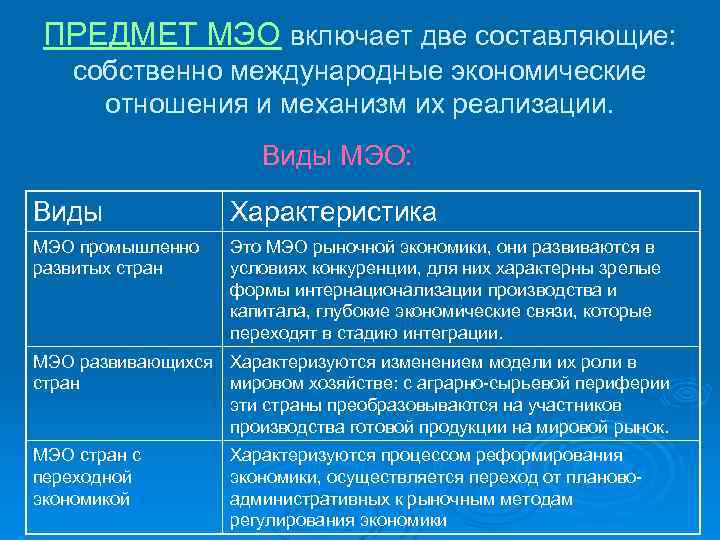 ПРЕДМЕТ МЭО включает две составляющие: собственно международные экономические отношения и механизм их реализации.

Виды МЭО:

| Виды | Характеристика |
|---|---|
| МЭО промышленно развитых стран | Это МЭО рыночной экономики, они развиваются в условиях конкуренции, для них характерны зрелые формы интернационализации производства и капитала, глубокие экономические связи, которые переходят в стадию интеграции. |
| МЭО развивающихся стран | Характеризуются изменением модели их роли в мировом хозяйстве: с аграрно-сырьевой периферии эти страны преобразовываются на участников производства готовой продукции на мировой рынок. |
| МЭО стран с переходной экономикой | Характеризуются процессом реформирования экономики, осуществляется переход от планово-административных к рыночным методам регулирования экономики |